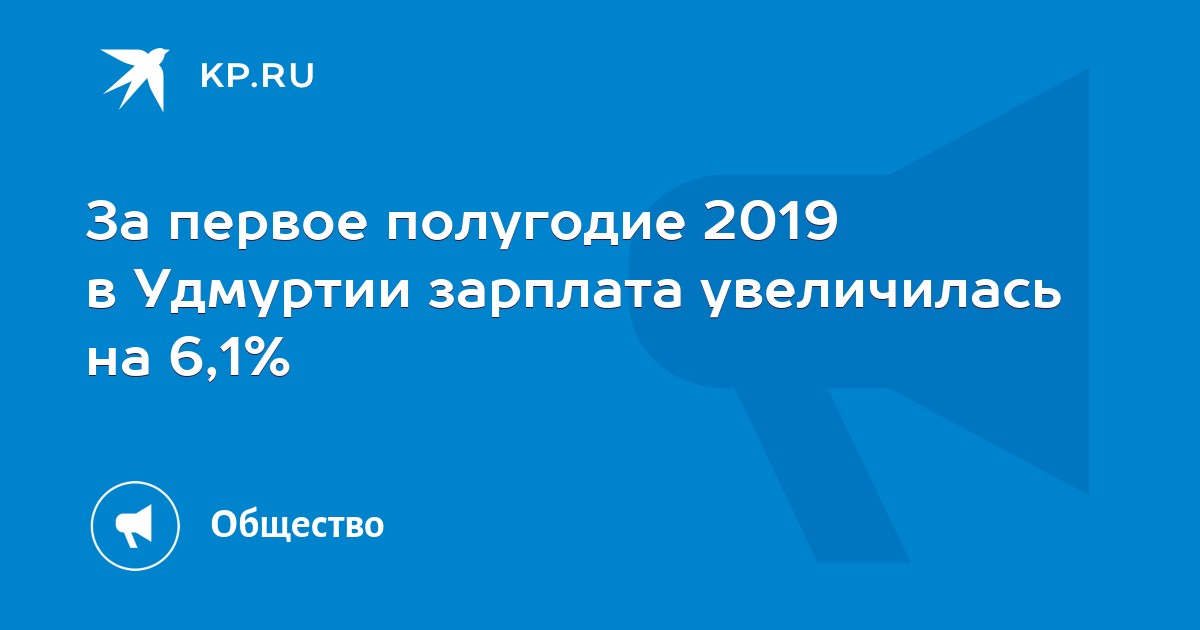 KP.RU

За первое полугодие 2019 в Удмуртии зарплата увеличилась на 6,1%

Общество